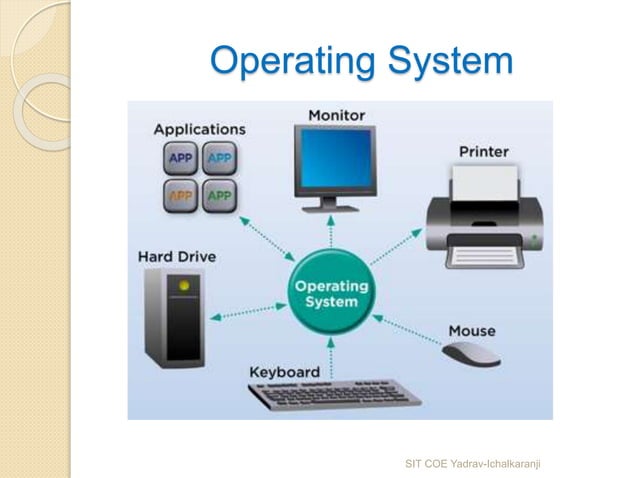 Operating System

Applications

APP APP
APP APP

Monitor

Printer

Hard Drive

Operating System

Mouse

Keyboard

SIT COE Yadrav-Ichalkaranji